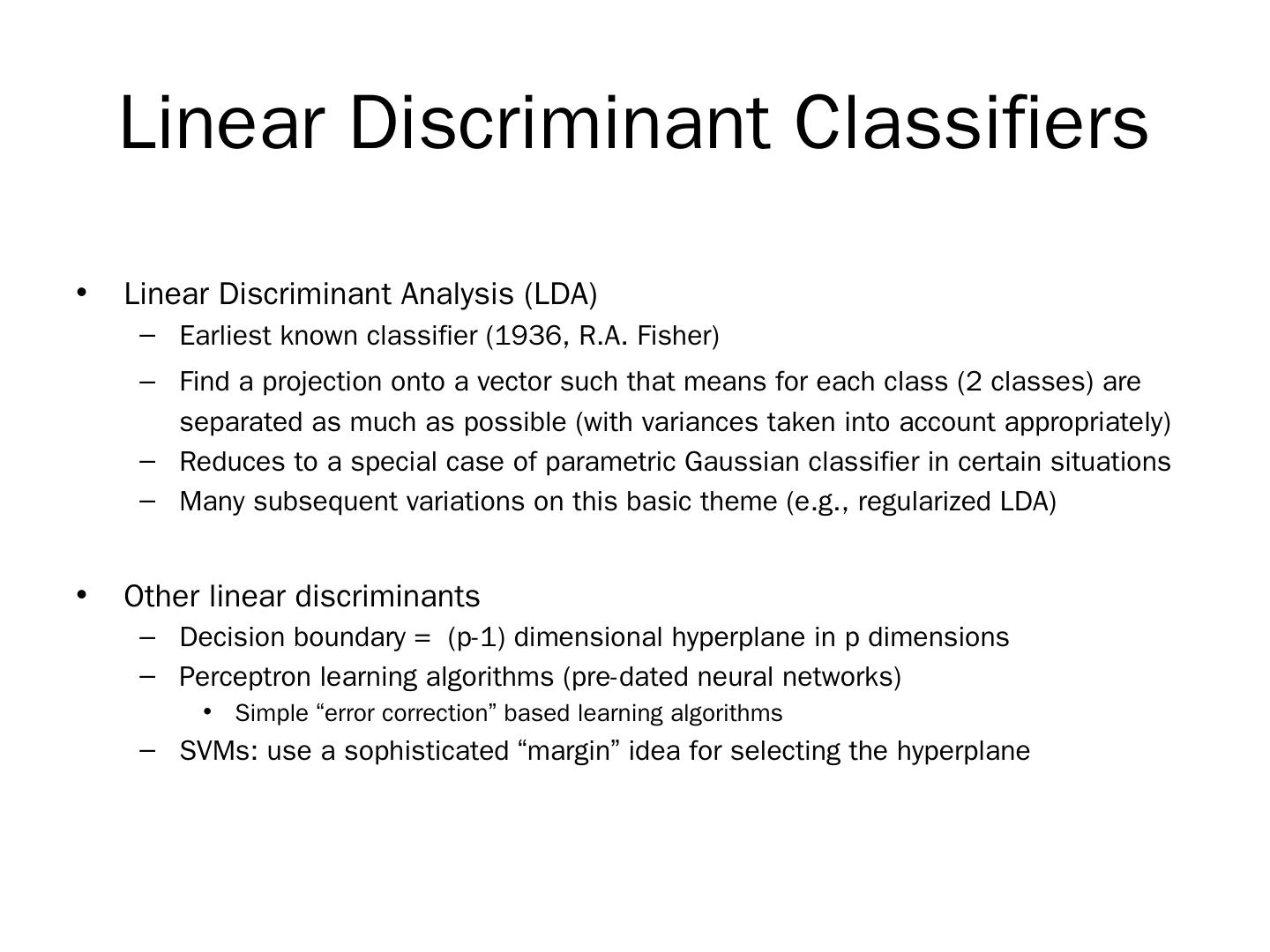 Linear Discriminant Classifiers

• Linear Discriminant Analysis (LDA)
  – Earliest known classifier (1936, R.A. Fisher)
  – Find a projection onto a vector such that means for each class (2 classes) are separated as much as possible (with variances taken into account appropriately)
  – Reduces to a special case of parametric Gaussian classifier in certain situations
  – Many subsequent variations on this basic theme (e.g., regularized LDA)

• Other linear discriminants
  – Decision boundary = (p-1) dimensional hyperplane in p dimensions
  – Perceptron learning algorithms (pre-dated neural networks)
    • Simple “error correction” based learning algorithms
  – SVMs: use a sophisticated “margin” idea for selecting the hyperplane